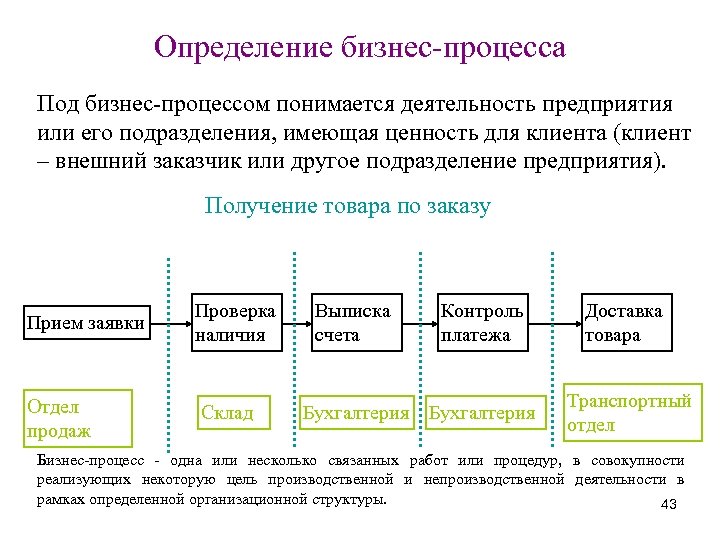 Определение бизнес-процесса

Под бизнес-процессом понимается деятельность предприятия или его подразделения, имеющая ценность для клиента (клиент – внешний заказчик или другое подразделение предприятия).

Получение товара по заказу

Прием заявки

Проверка наличия

Выписка счета

Контроль платежа

Доставка товара

Отдел продаж

Склад

Бухгалтерия

Бухгалтерия

Транспортный отдел

Бизнес-процесс - одна или несколько связанных работ или процедур, в совокупности реализующих некоторую цель производственной и непроизводственной деятельности в рамках определенной организационной структуры.

43